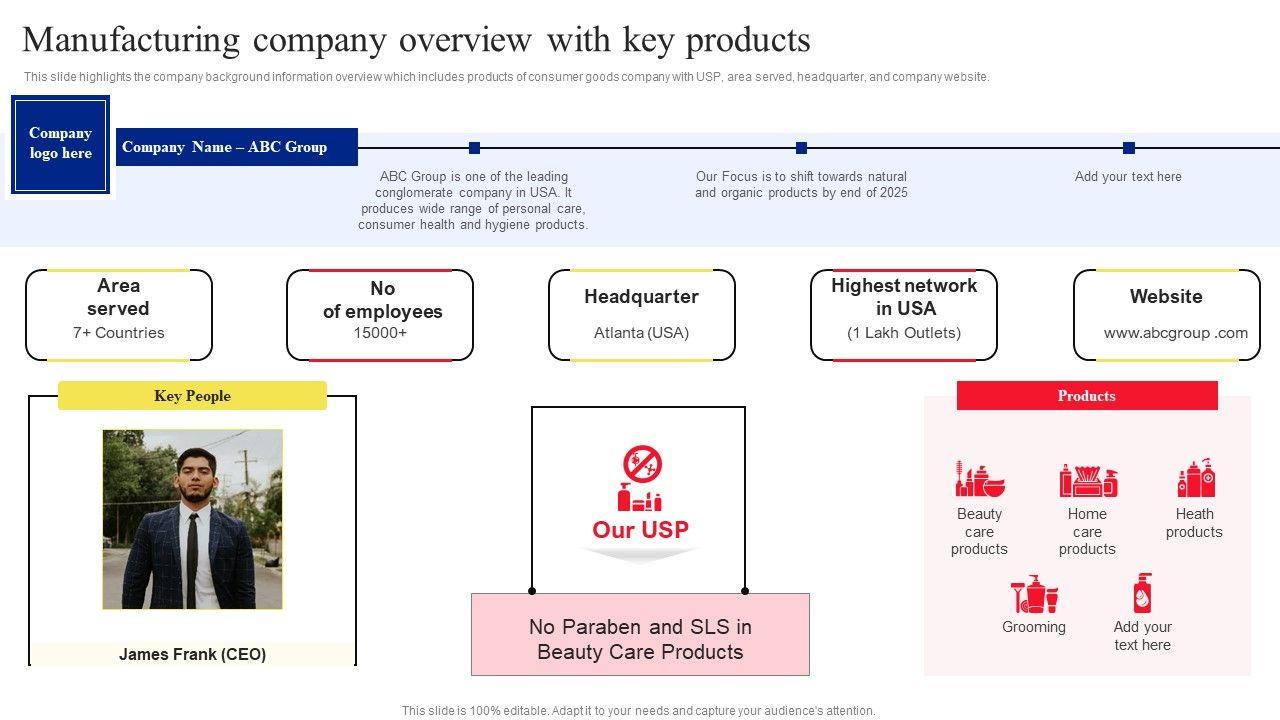 Manufacturing company overview with key products

This slide highlights the company background information overview which includes products of consumer goods company with USP, area served, headquarter, and company website.

Company logo here

Company Name – ABC Group

ABC Group is one of the leading conglomerate company in USA. It produces wide range of personal care, consumer health and hygiene products.

Our Focus is to shift towards natural and organic products by end of 2025

Add your text here

Area served
7+ Countries

No of employees
15000+

Headquarter
Atlanta (USA)

Highest network in USA
(1 Lakh Outlets)

Website
www.abcgroup .com

Key People

James Frank (CEO)

Our USP

No Paraben and SLS in Beauty Care Products

Products

Beauty care products

Home care products

Heath products

Grooming

Add your text here

This slide is 100% editable. Adapt it to your needs and capture your audience's attention.